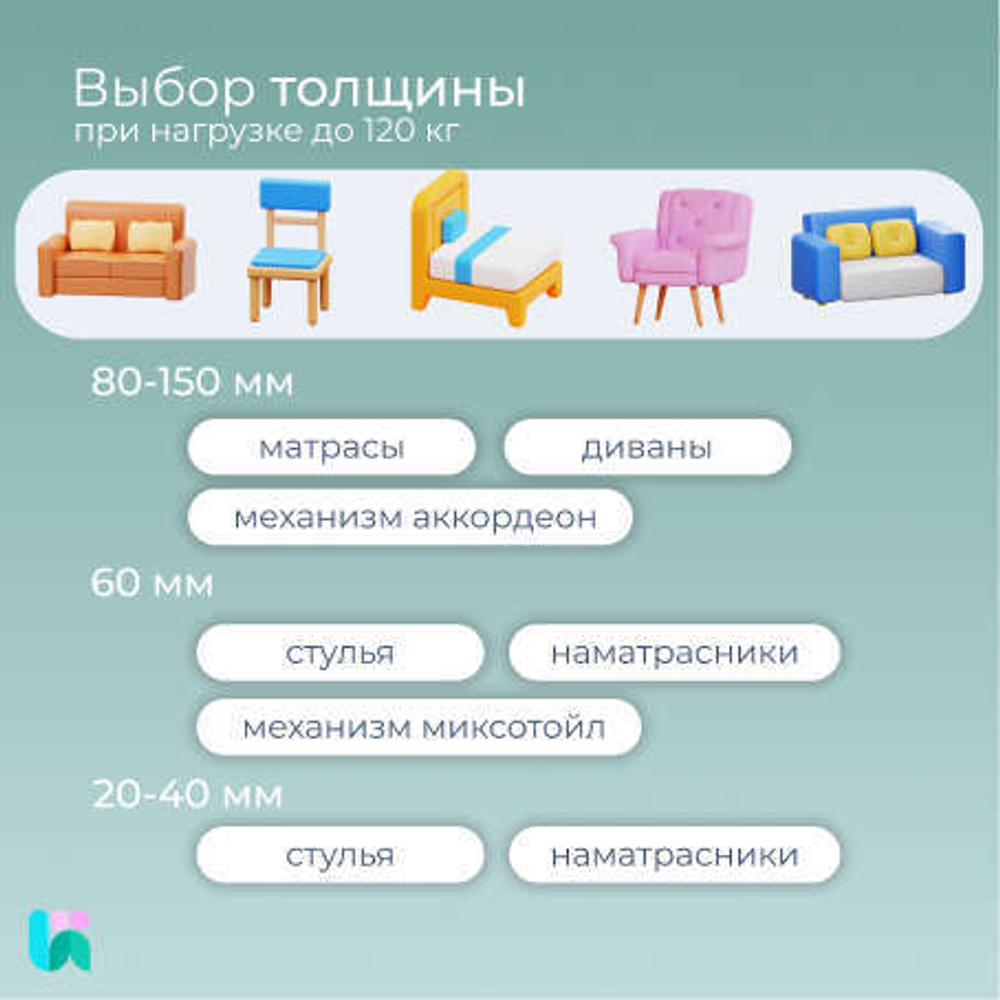 Выбор толщины
при нагрузке до 120 кг

80-150 мм

матрасы

диваны

механизм аккордеон

60 мм

стулья

наматрасники

механизм миксотойл

20-40 мм

стулья

наматрасники